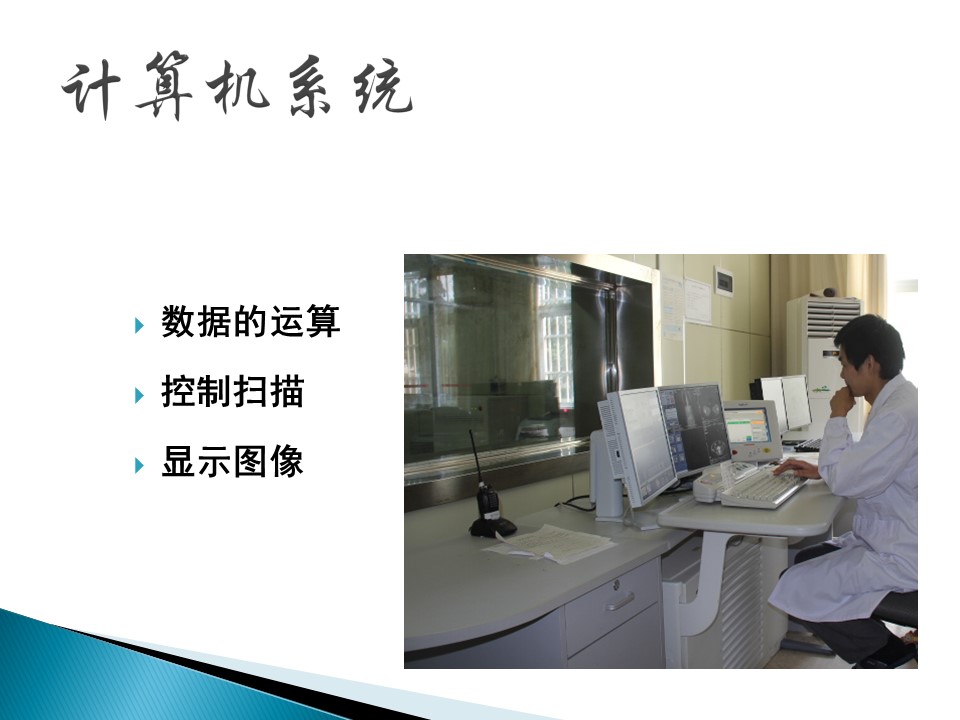 计算机系统

数据的运算

控制扫描

显示图像